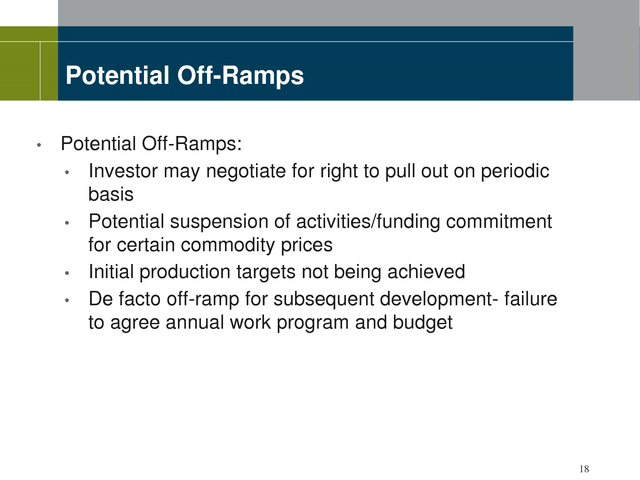 Potential Off-Ramps

• Potential Off-Ramps:
  • Investor may negotiate for right to pull out on periodic basis
  • Potential suspension of activities/funding commitment for certain commodity prices
  • Initial production targets not being achieved
  • De facto off-ramp for subsequent development- failure to agree annual work program and budget

18